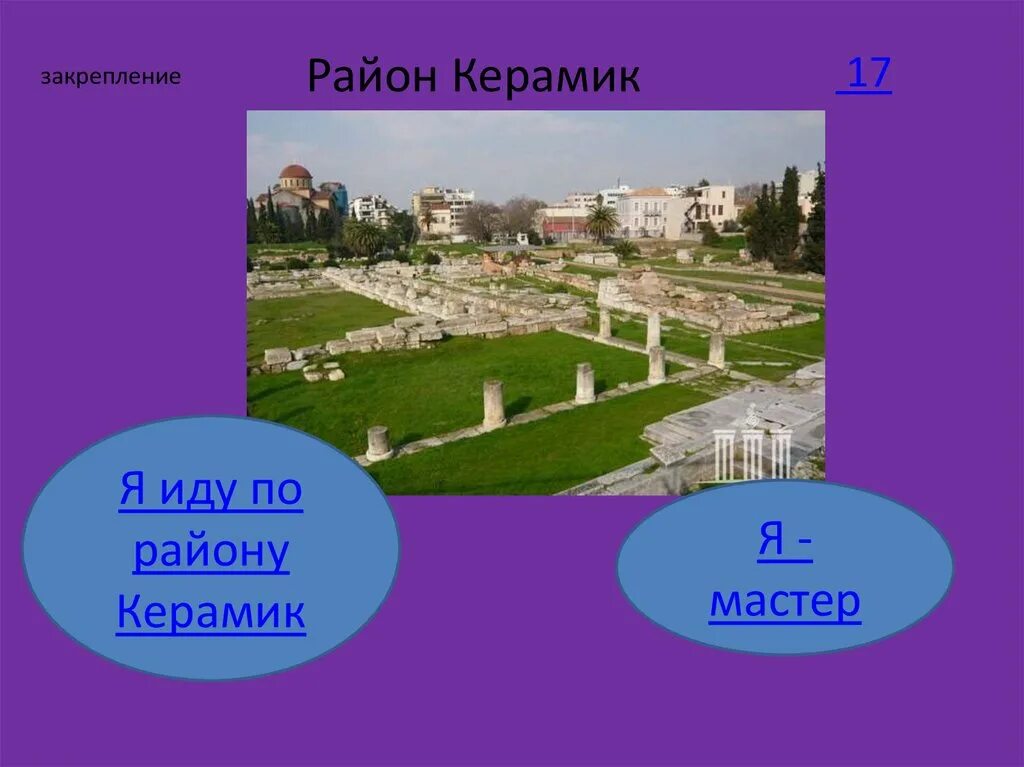 закрепление

Район Керамик

17

Я иду по району Керамик

Я - мастер